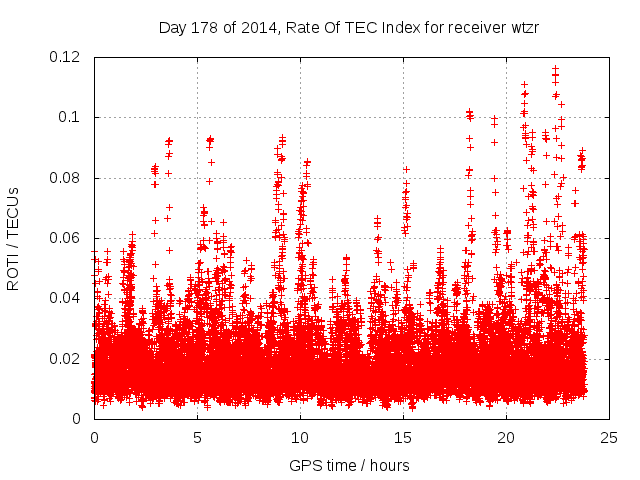 Day 178 of 2014, Rate Of TEC Index for receiver wtzr

ROTI / TECUs

0.12
0.1
0.08
0.06
0.04
0.02
0

0
5
10
15
20
25

GPS time / hours